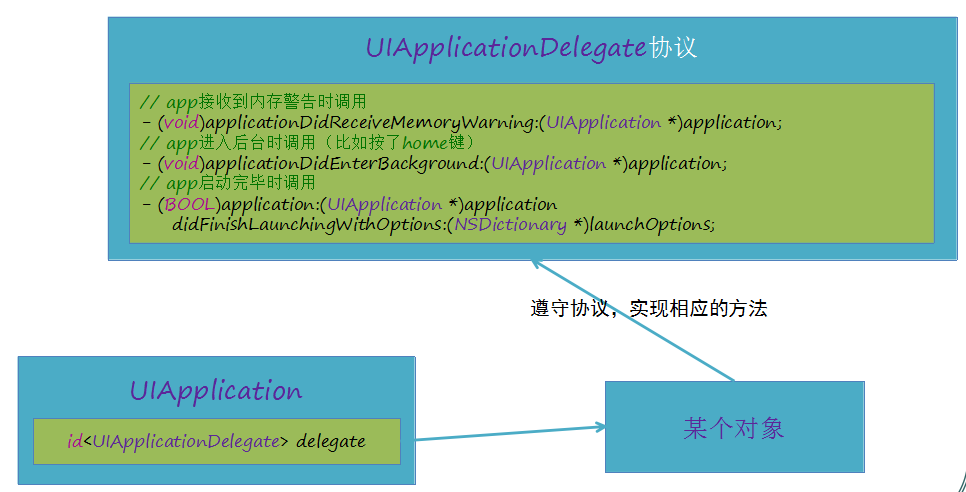 UIApplicationDelegate协议

// app接收到内存警告时调用
- (void)applicationDidReceiveMemoryWarning:(UIApplication *)application;
// app进入后台时调用（比如按了home键）
- (void)applicationDidEnterBackground:(UIApplication *)application;
// app启动完毕时调用
- (BOOL)application:(UIApplication *)application didFinishLaunchingWithOptions:(NSDictionary *)launchOptions;

遵守协议，实现相应的方法

UIApplication

id<UIApplicationDelegate> delegate

某个对象